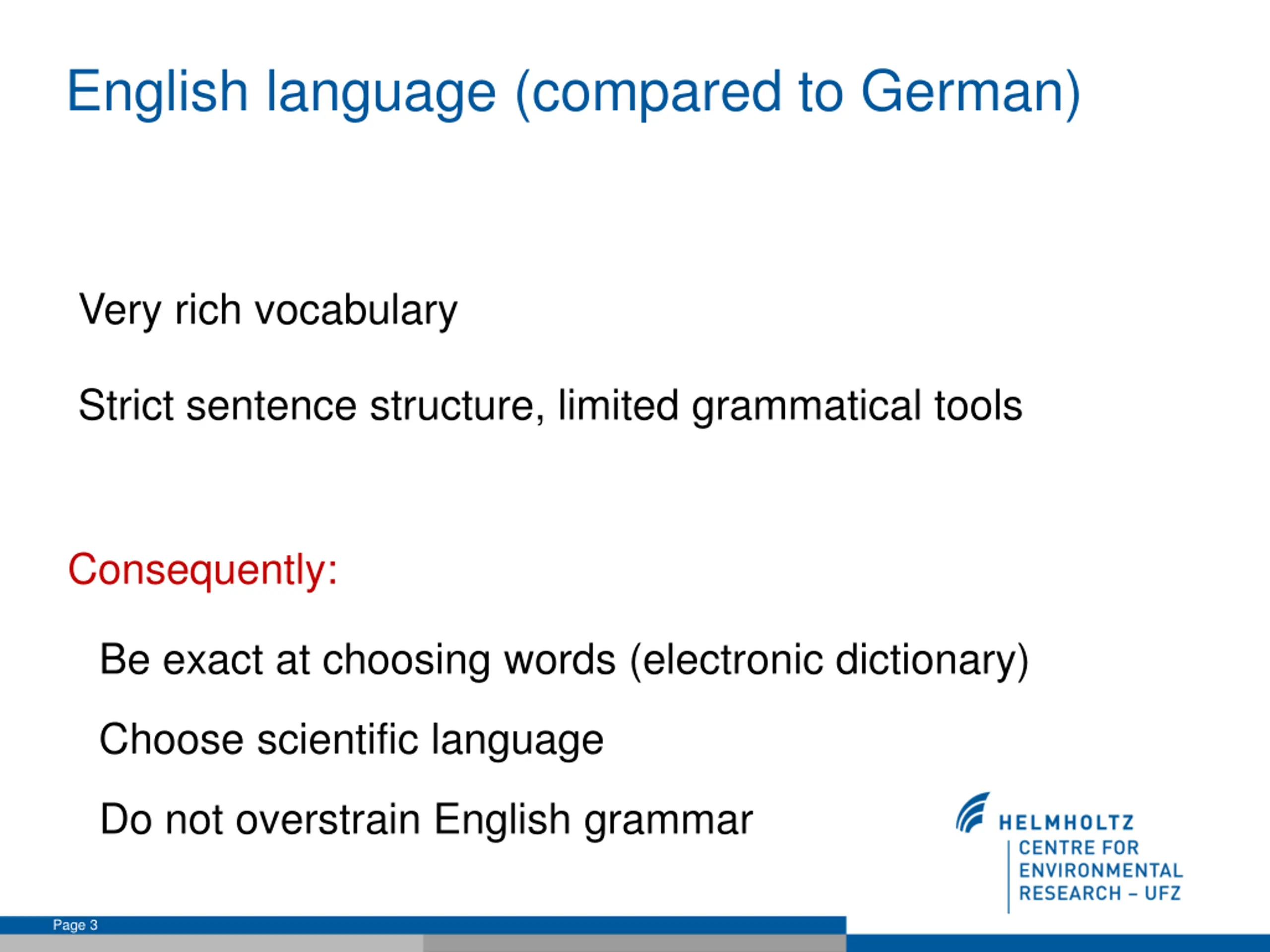 English language (compared to German)

Very rich vocabulary

Strict sentence structure, limited grammatical tools

Consequently:

Be exact at choosing words (electronic dictionary)

Choose scientific language

Do not overstrain English grammar

HELMHOLTZ
CENTRE FOR ENVIRONMENTAL RESEARCH – UFZ

Page 3